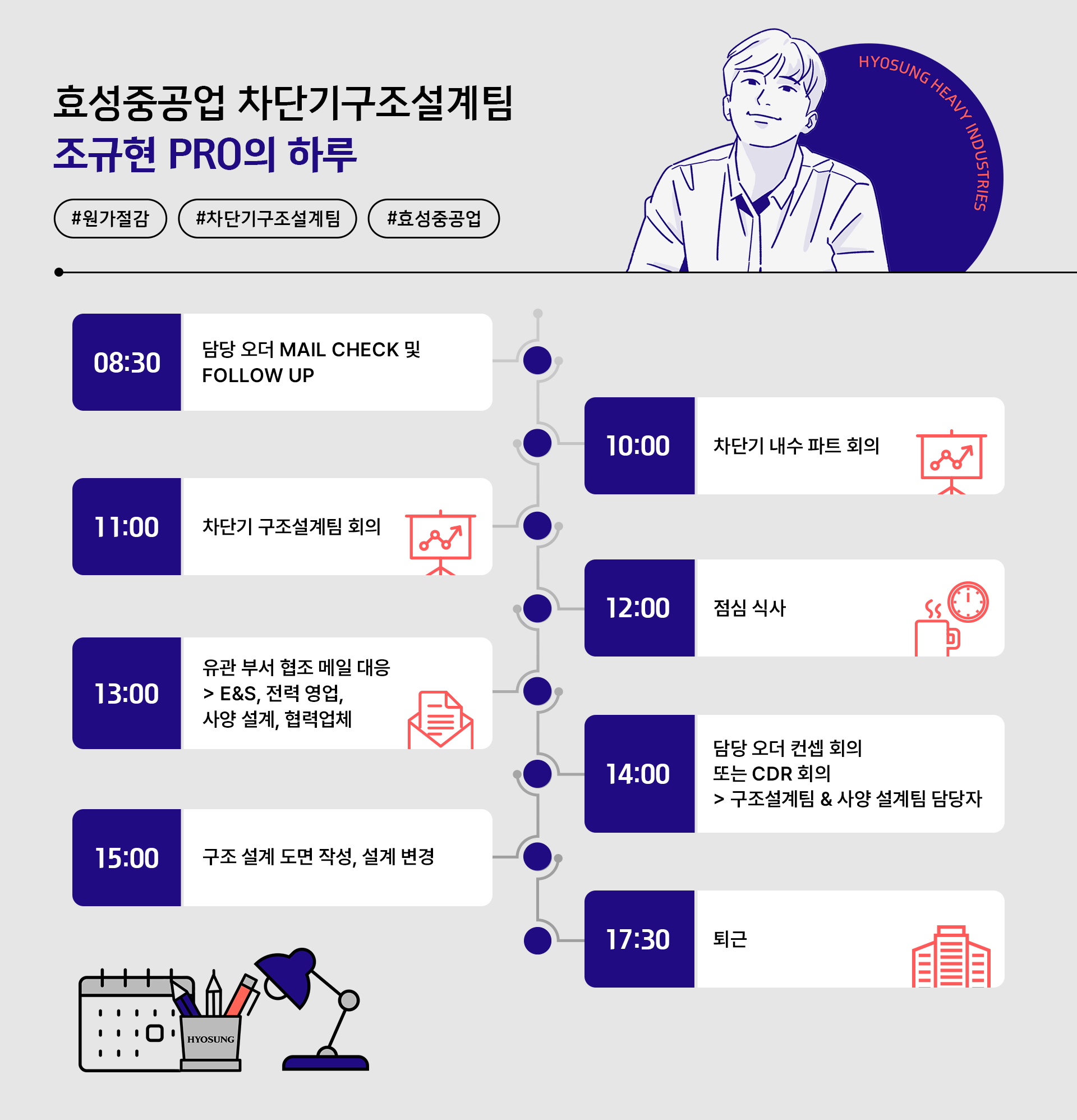 효성중공업 차단기구조설계팀
조규현 PRO의 하루

#원가절감 #차단기구조설계팀 #효성중공업

HYOSUNG HEAVY INDUSTRIES

08:30 담당 오더 MAIL CHECK 및 FOLLOW UP

10:00 차단기 내수 파트 회의

11:00 차단기 구조설계팀 회의

12:00 점심 식사

13:00 유관 부서 협조 메일 대응
> E&S, 전력 영업,
사양 설계, 협력업체

14:00 담당 오더 컨셉 회의
또는 CDR 회의
> 구조설계팀 & 사양 설계팀 담당자

15:00 구조 설계 도면 작성, 설계 변경

17:30 퇴근

HYOSUNG